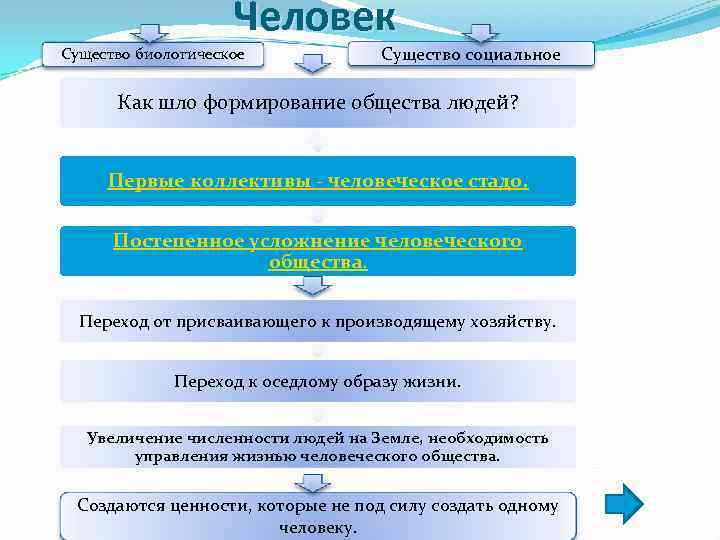 Человек

Существо биологическое

Существо социальное

Как шло формирование общества людей?

Первые коллективы - человеческое стадо.

Постепенное усложнение человеческого общества.

Переход от присваивающего к производящему хозяйству.

Переход к оседлому образу жизни.

Увеличение численности людей на Земле, необходимость управления жизнью человеческого общества.

Создаются ценности, которые не под силу создать одному человеку.